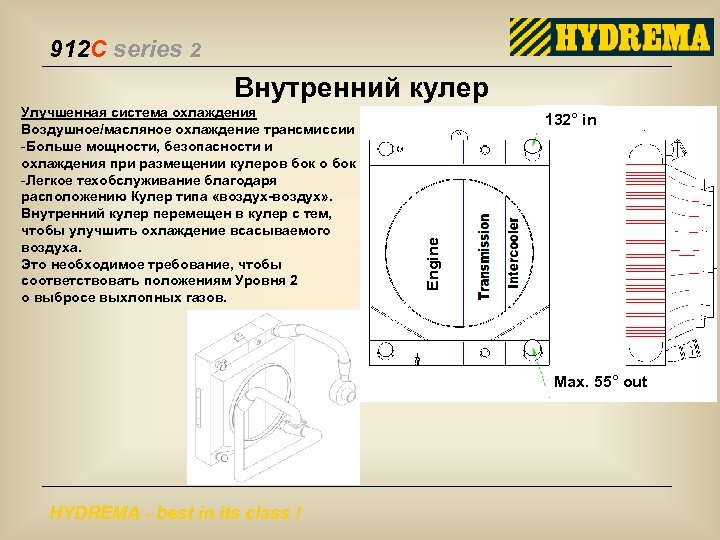 912C series 2

HYDREMA

Внутренний кулер

Улучшенная система охлаждения
Воздушное/масляное охлаждение трансмиссии
-Больше мощности, безопасности и охлаждения при размещении кулеров бок о бок
-Легкое техобслуживание благодаря расположению Кулер типа «воздух-воздух».
Внутренний кулер перемещен в кулер с тем, чтобы улучшить охлаждение всасываемого воздуха.
Это необходимое требование, чтобы соответствовать положениям Уровня 2 о выбросе выхлопных газов.

132° in

Engine

Transmission

Intercooler

Max. 55° out

HYDREMA - best in its class !